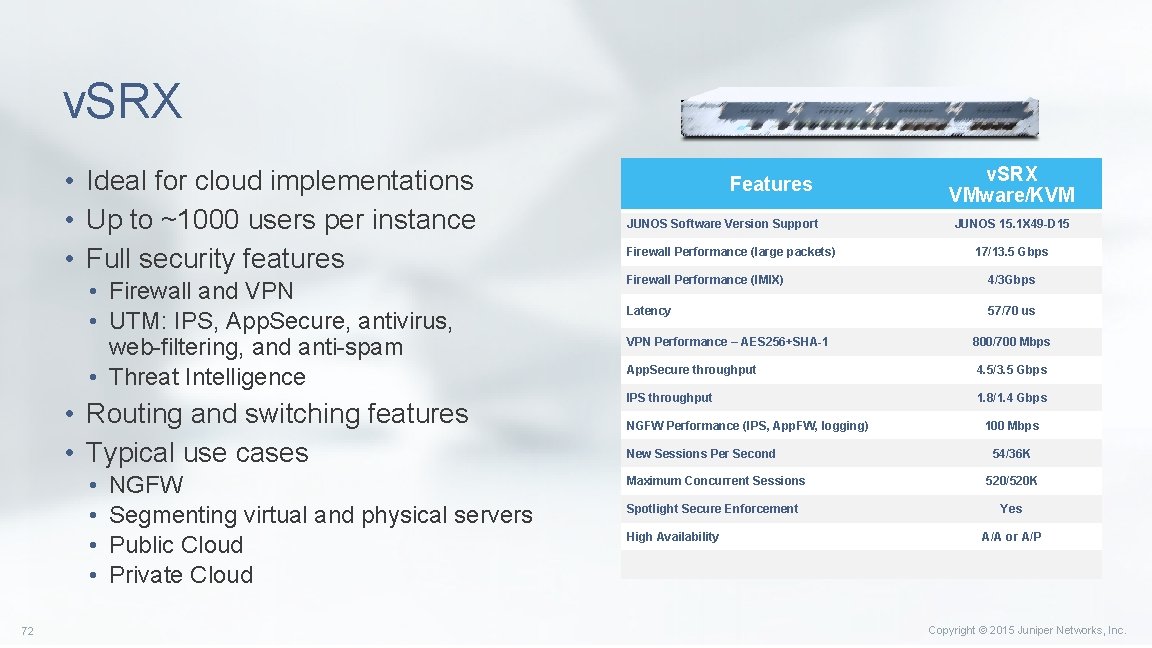 v.SRX

• Ideal for cloud implementations
• Up to ~1000 users per instance
• Full security features
  • Firewall and VPN
  • UTM: IPS, App.Secure, antivirus, web-filtering, and anti-spam
  • Threat Intelligence
• Routing and switching features
• Typical use cases
  • NGFW
  • Segmenting virtual and physical servers
  • Public Cloud
  • Private Cloud

| Features | v.SRX VMware/KVM |
|---|---|
| JUNOS Software Version Support | JUNOS 15.1X49-D15 |
| Firewall Performance (large packets) | 17/13.5 Gbps |
| Firewall Performance (IMIX) | 4/3Gbps |
| Latency | 57/70 us |
| VPN Performance – AES256+SHA-1 | 800/700 Mbps |
| App.Secure throughput | 4.5/3.5 Gbps |
| IPS throughput | 1.8/1.4 Gbps |
| NGFW Performance (IPS, App.FW, logging) | 100 Mbps |
| New Sessions Per Second | 54/36K |
| Maximum Concurrent Sessions | 520/520K |
| Spotlight Secure Enforcement | Yes |
| High Availability | A/A or A/P |

72

Copyright © 2015 Juniper Networks, Inc.